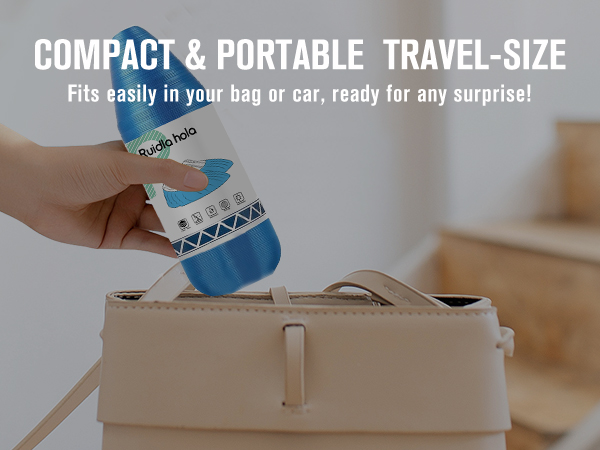 COMPACT & PORTABLE TRAVEL-SIZE
Fits easily in your bag or car, ready for any surprise!

Ruidla hola